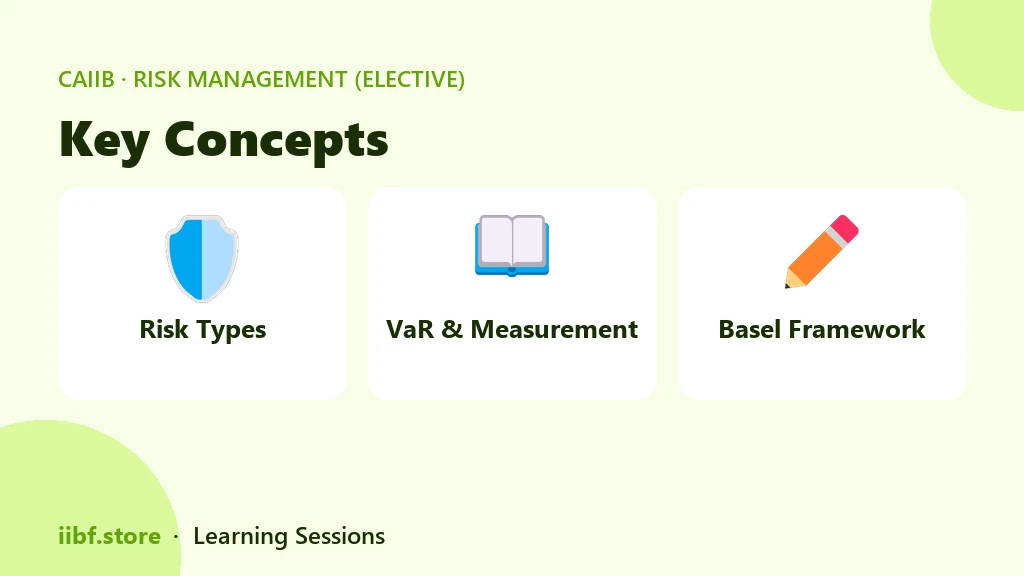 CAIIB · RISK MANAGEMENT (ELECTIVE)

Key Concepts

Risk Types

VaR & Measurement

Basel Framework

iibf.store · Learning Sessions